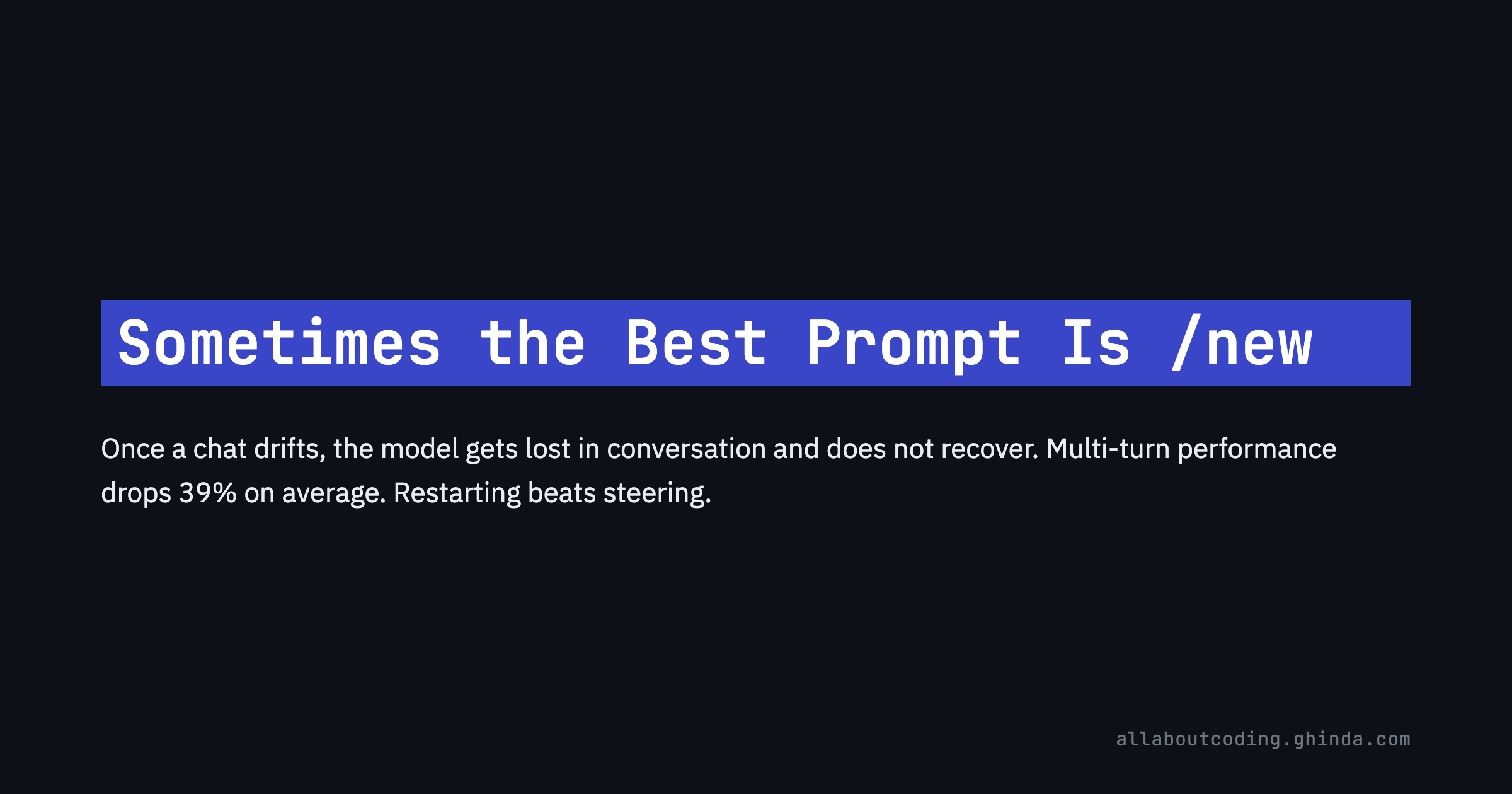 Sometimes the Best Prompt Is /new

Once a chat drifts, the model gets lost in conversation and does not recover. Multi-turn performance drops 39% on average. Restarting beats steering.

allaboutcoding.ghinda.com